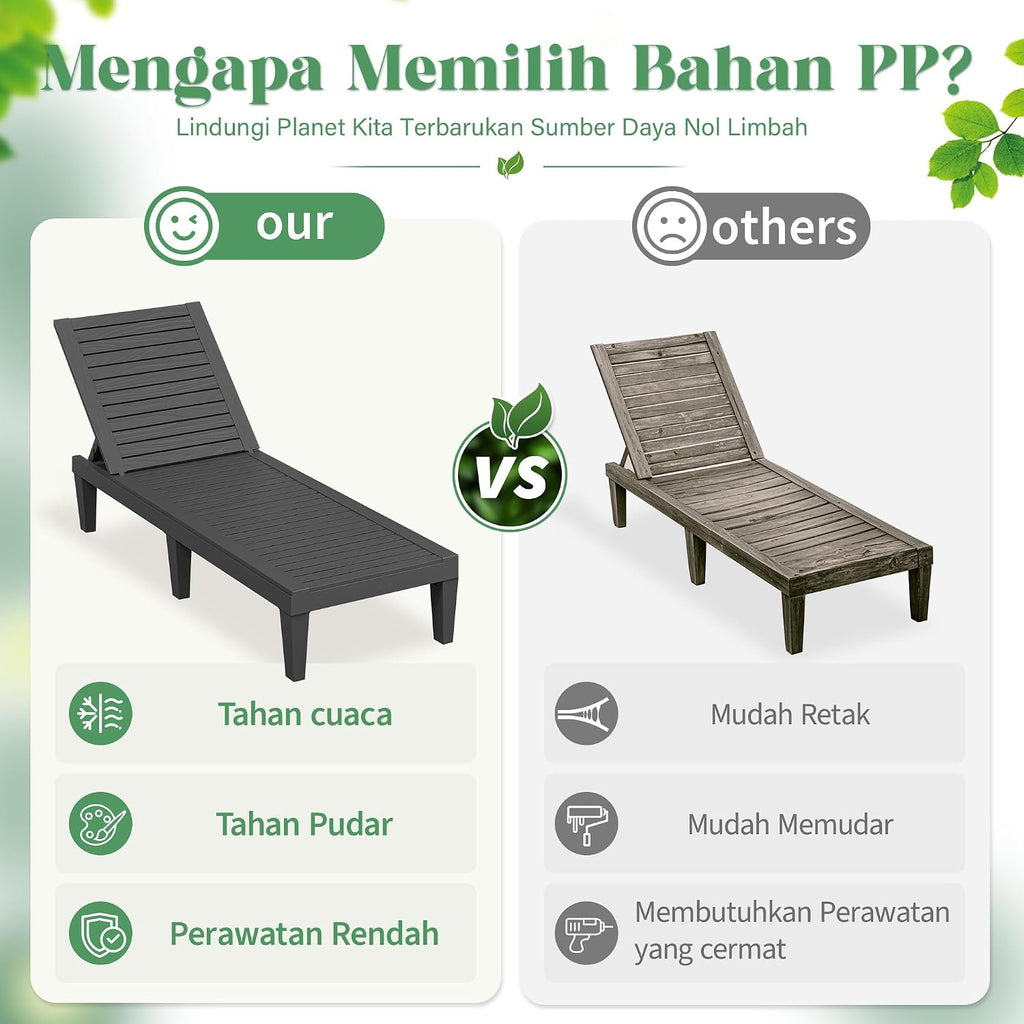 Mengapa Memilih Bahan PP?

Lindungi Planet Kita Terbarukan Sumber Daya Nol Limbah

our

Tahan cuaca

Tahan Pudar

Perawatan Rendah

VS

others

Mudah Retak

Mudah Memudar

Membutuhkan Perawatan yang cermat